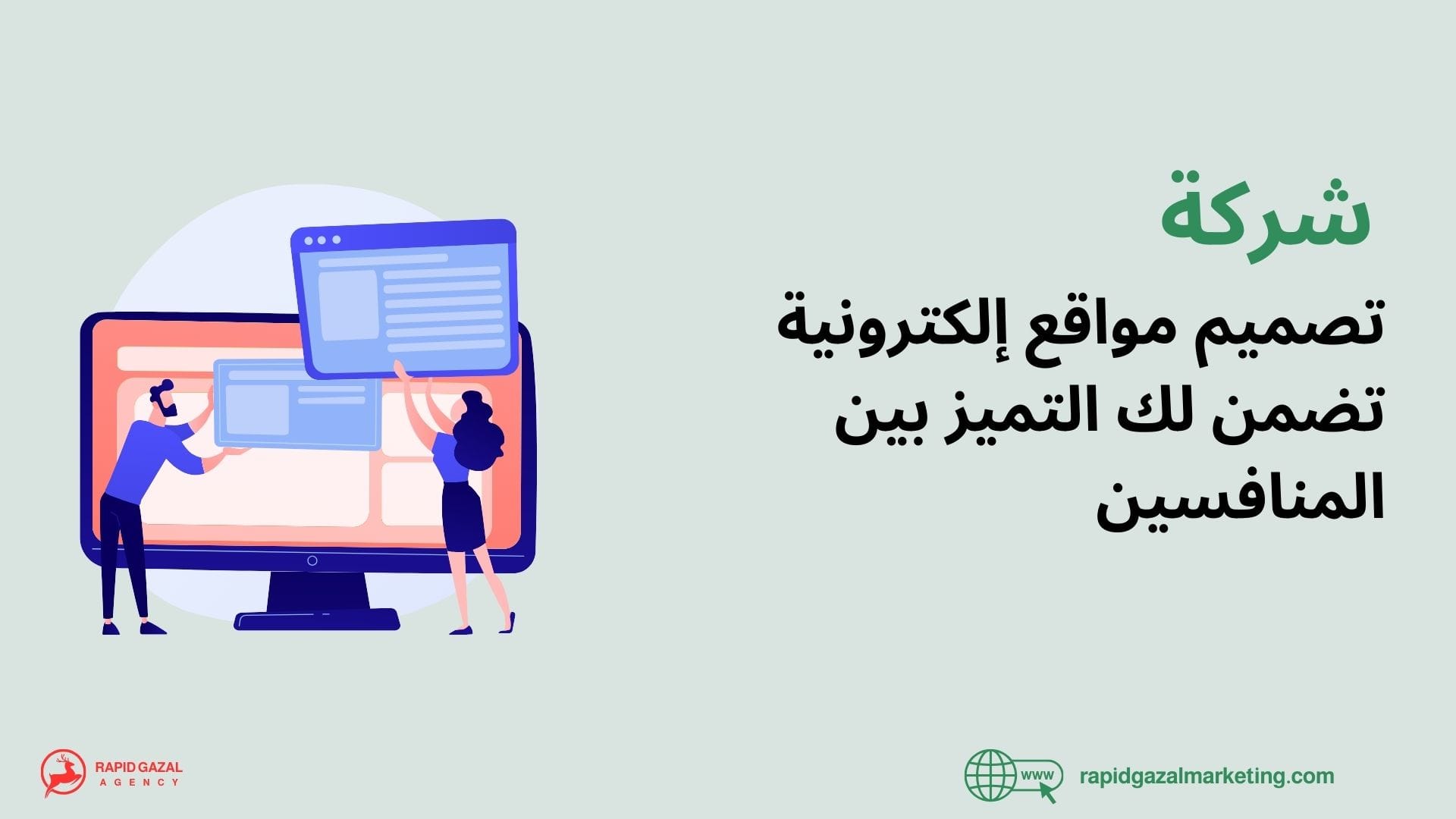 شركة
تصميم مواقع إلكترونية تضمن لك التميز بين المنافسين

RAPID GAZAL
AGENCY

www
rapidgazalmarketing.com